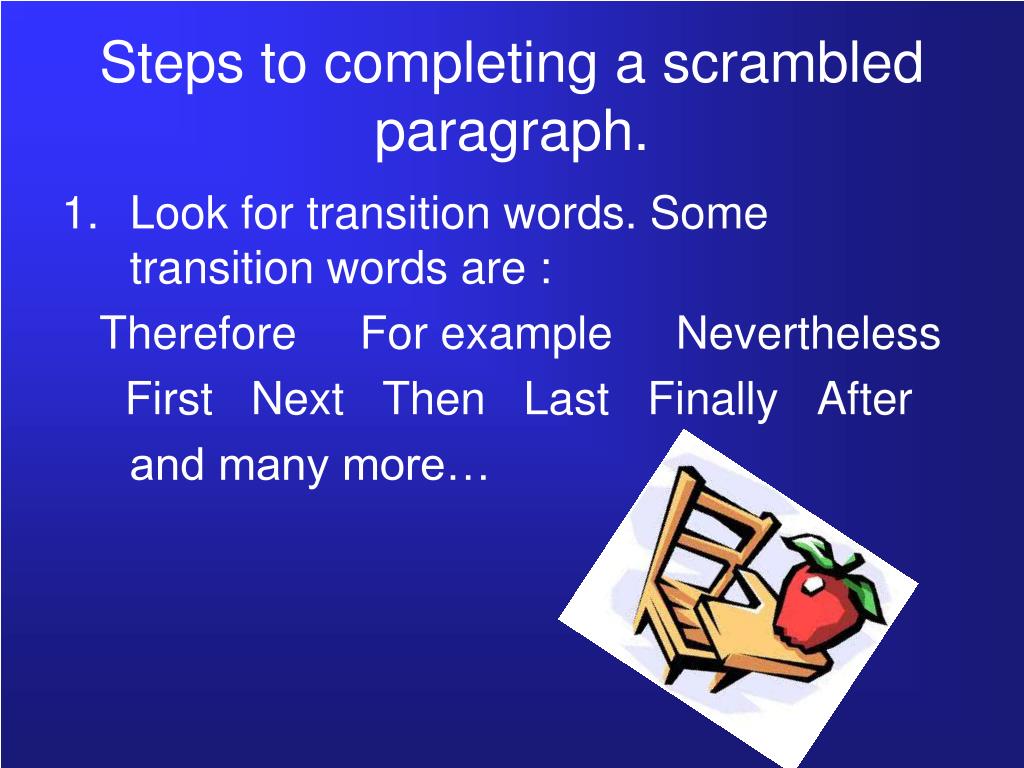 Steps to completing a scrambled paragraph.

1. Look for transition words. Some transition words are :

Therefore For example Nevertheless

First Next Then Last Finally After

and many more…